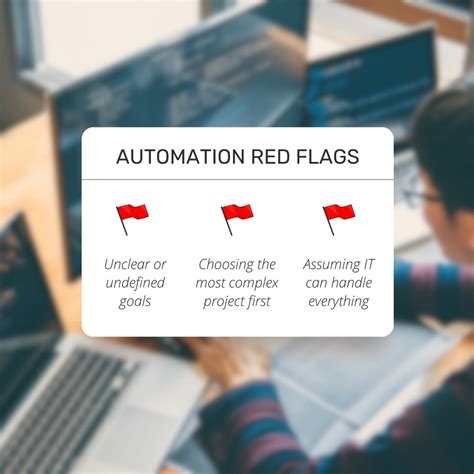 AUTOMATION RED FLAGS

Unclear or undefined goals

Choosing the most complex project first

Assuming IT can handle everything